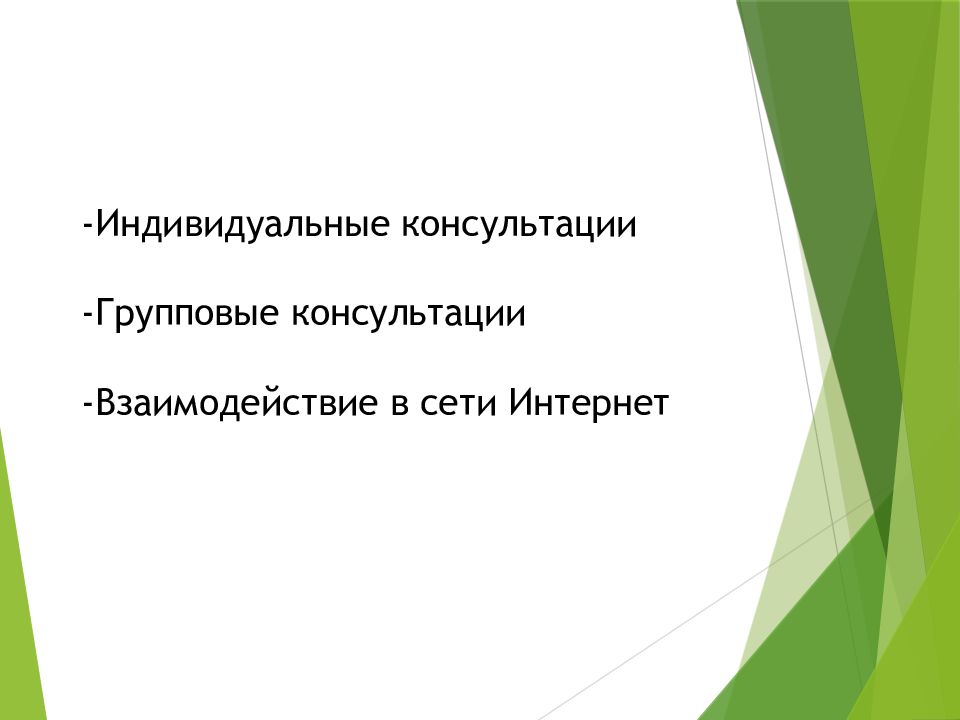 -Индивидуальные консультации

-Групповые консультации

-Взаимодействие в сети Интернет